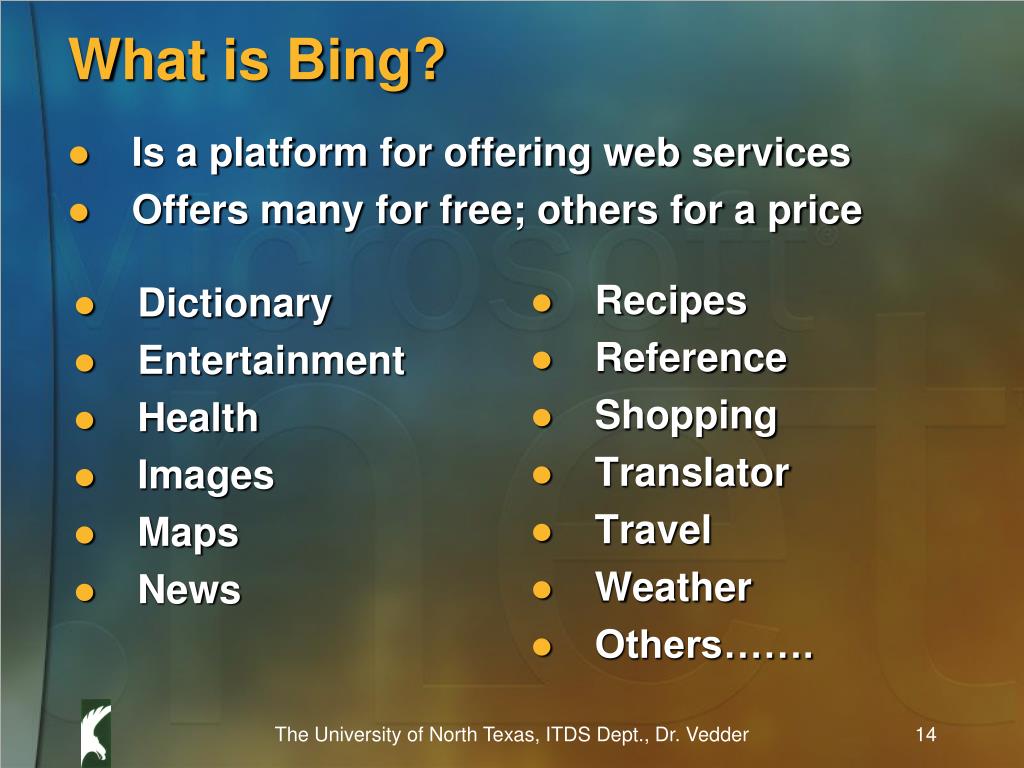 What is Bing?

- Is a platform for offering web services
- Offers many for free; others for a price

- Dictionary
- Entertainment
- Health
- Images
- Maps
- News

- Recipes
- Reference
- Shopping
- Translator
- Travel
- Weather
- Others…….

The University of North Texas, ITDS Dept., Dr. Vedder

14